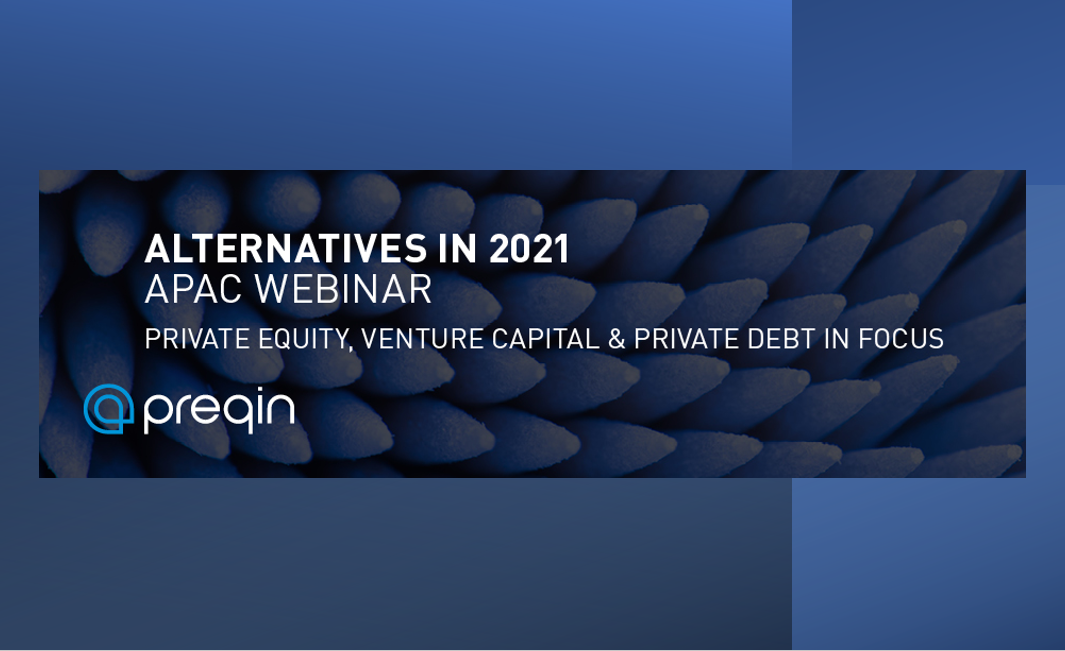 ALTERNATIVES IN 2021
APAC WEBINAR
PRIVATE EQUITY, VENTURE CAPITAL & PRIVATE DEBT IN FOCUS

preqin